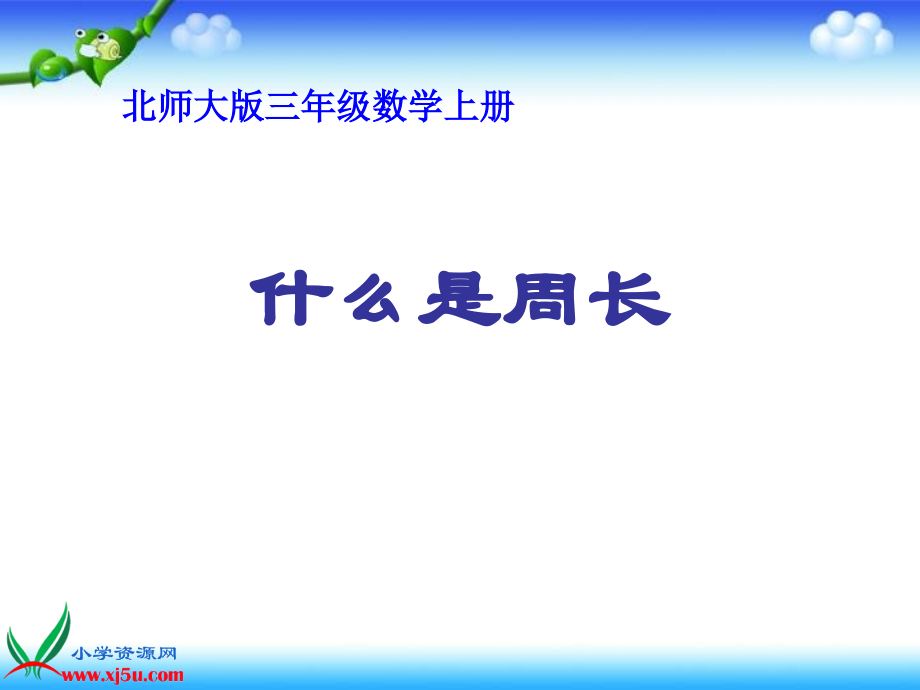 北师大版三年级数学上册

什么是周长

小学资源网
www.xj5u.com